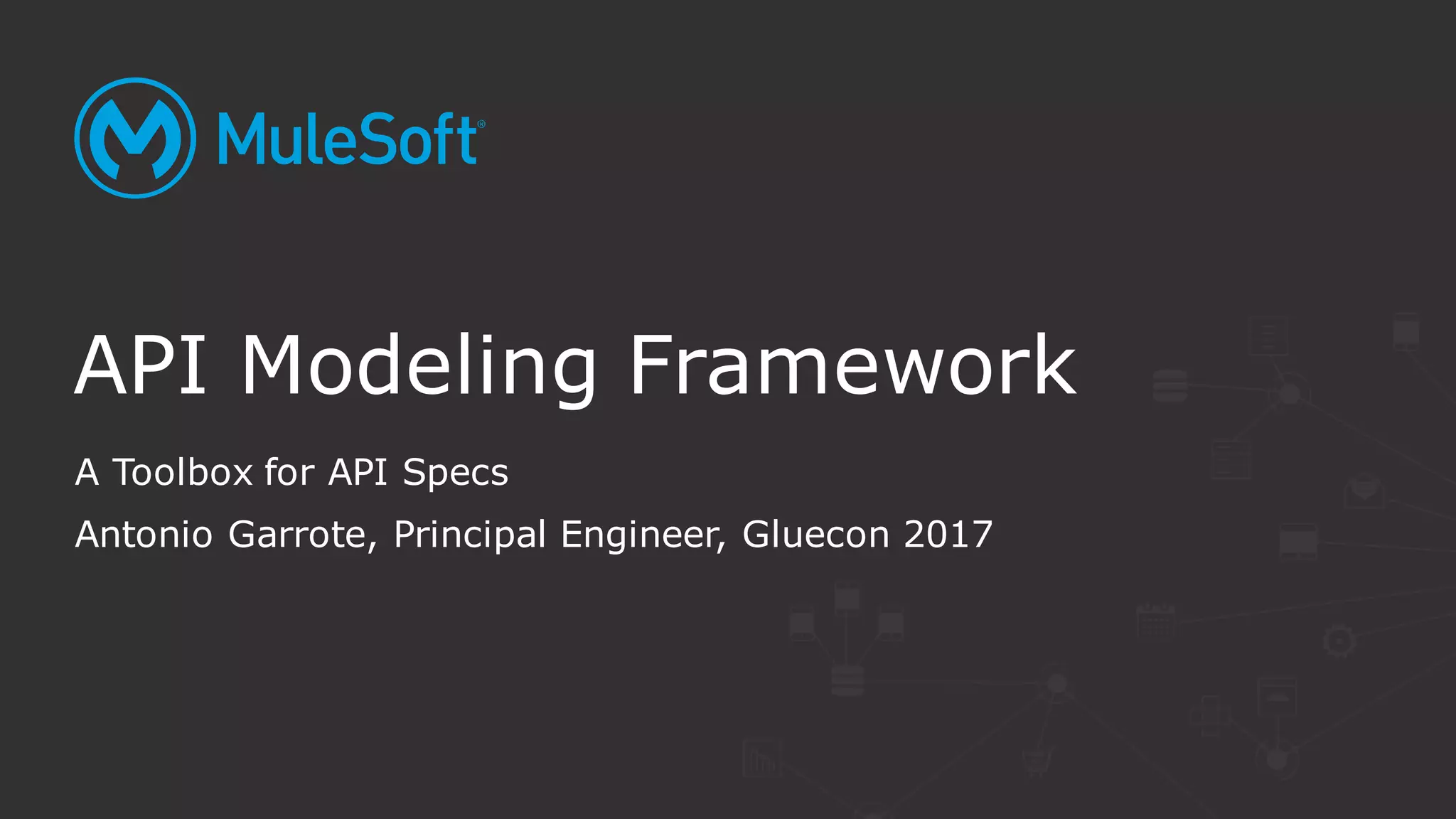 MuleSoft®

API Modeling Framework

A Toolbox for API Specs

Antonio Garrote, Principal Engineer, Gluecon 2017